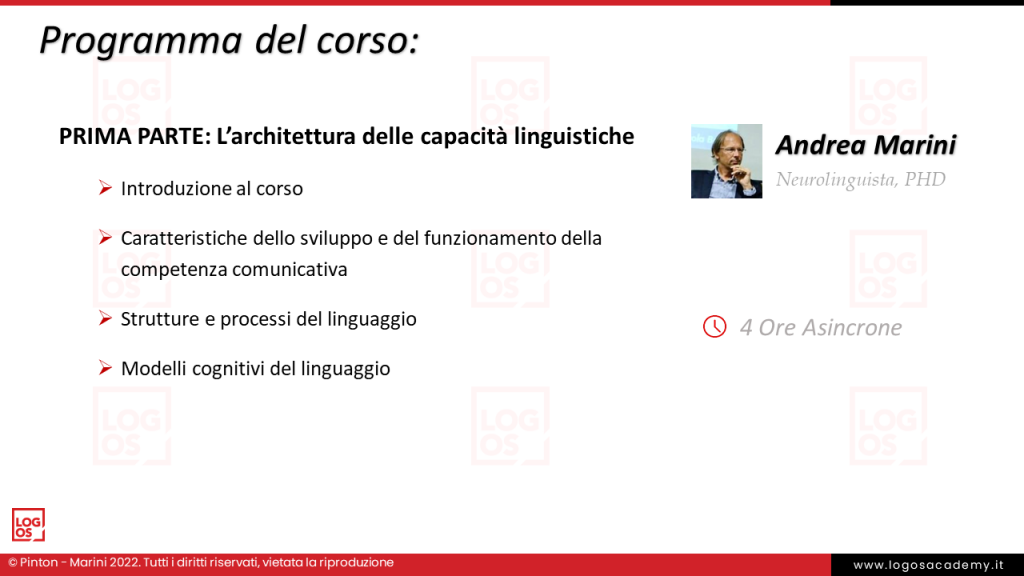 Programma del corso:

PRIMA PARTE: L'architettura delle capacità linguistiche

➢ Introduzione al corso

➢ Caratteristiche dello sviluppo e del funzionamento della competenza comunicativa

➢ Strutture e processi del linguaggio

➢ Modelli cognitivi del linguaggio

Andrea Marini

Neurolinguista, PHD

4 Ore Asincrone

LOG OS

© Pinton - Marini 2022. Tutti i diritti riservati, vietata la riproduzione

www.logosacademy.it